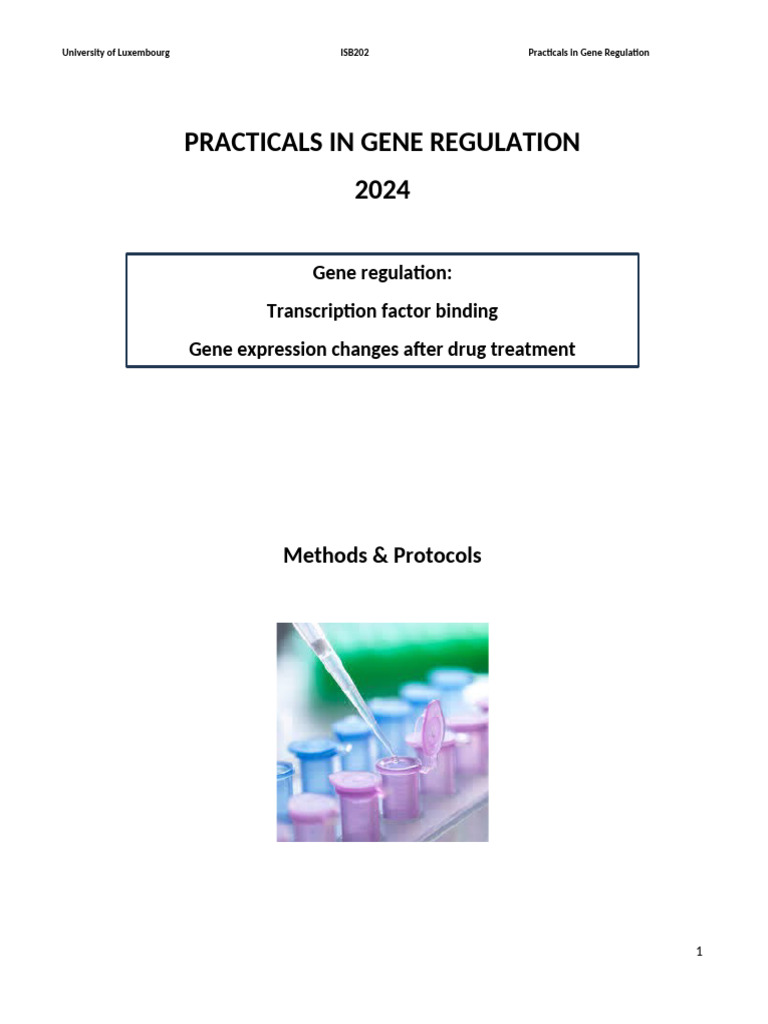 University of Luxembourg ISB202 Practicals in Gene Regulation

PRACTICALS IN GENE REGULATION

2024

Gene regulation:

Transcription factor binding

Gene expression changes after drug treatment

Methods & Protocols

1